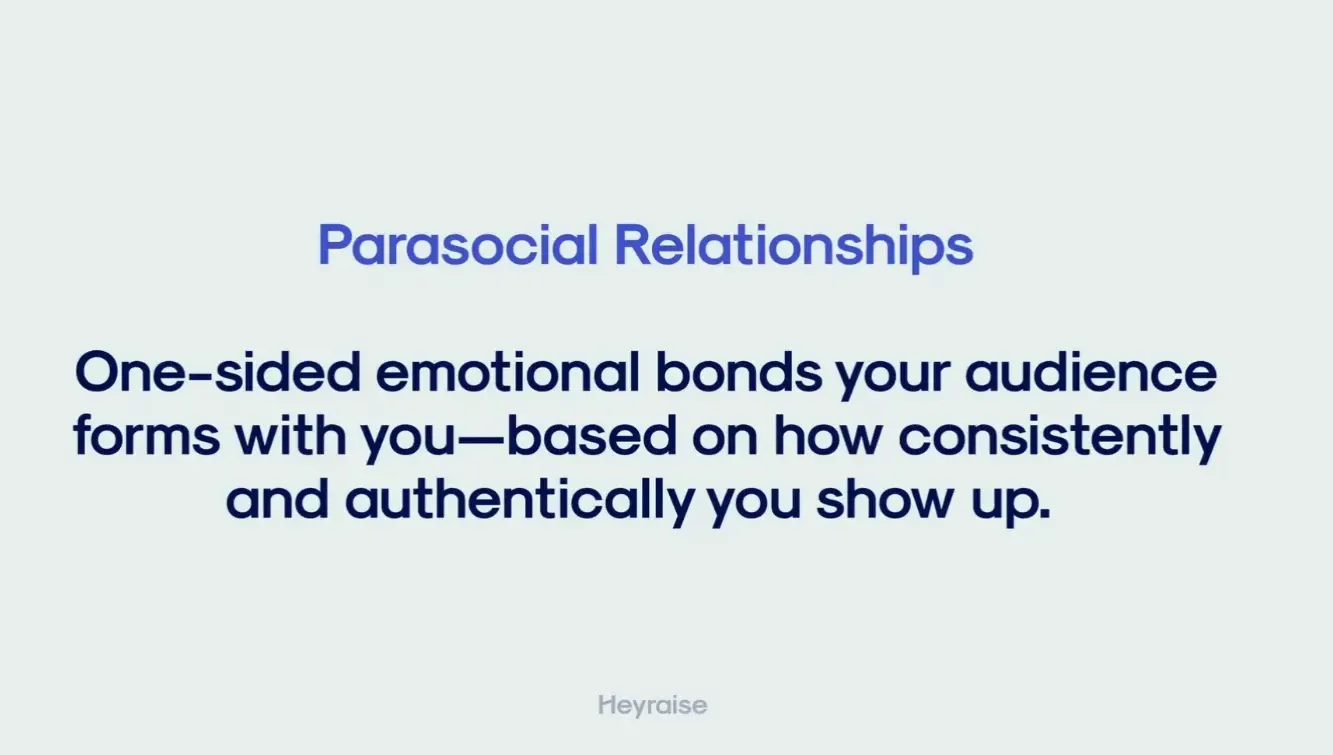 Parasocial Relationships

One-sided emotional bonds your audience forms with you—based on how consistently and authentically you show up.

Heyraise